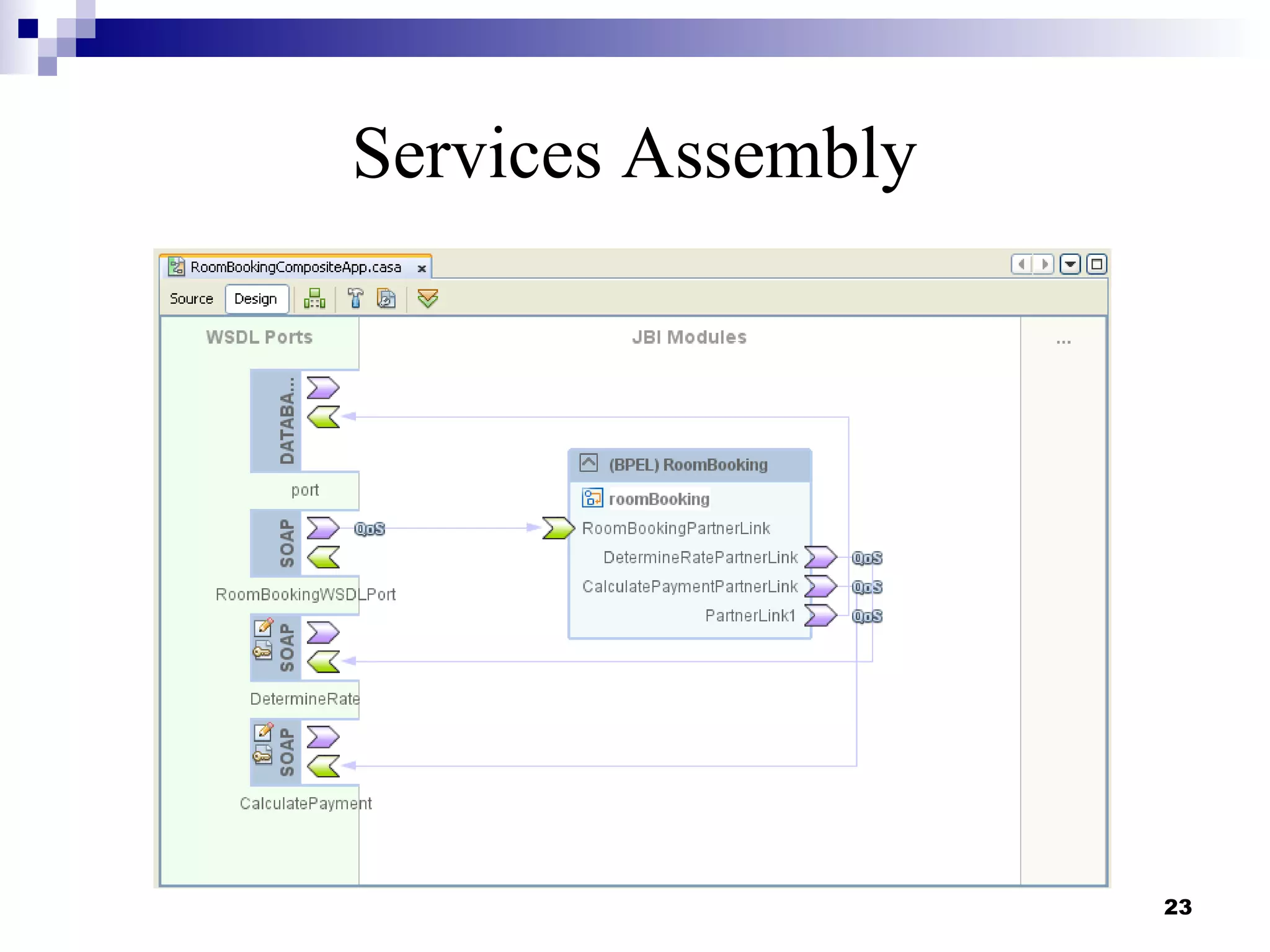 Services Assembly

RoomBookingCompositeApp.casa ×

Source Design

WSDL Ports

JBI Modules

...

DATABA...

port

SOAP

QoS

RoomBookingWSDLPort

SOAP

DetermineRate

SOAP

CalculatePayment

(BPEL) RoomBooking

roomBooking

RoomBookingPartnerLink

DetermineRatePartnerLink

QoS

CalculatePaymentPartnerLink

QoS

PartnerLink1

QoS

23